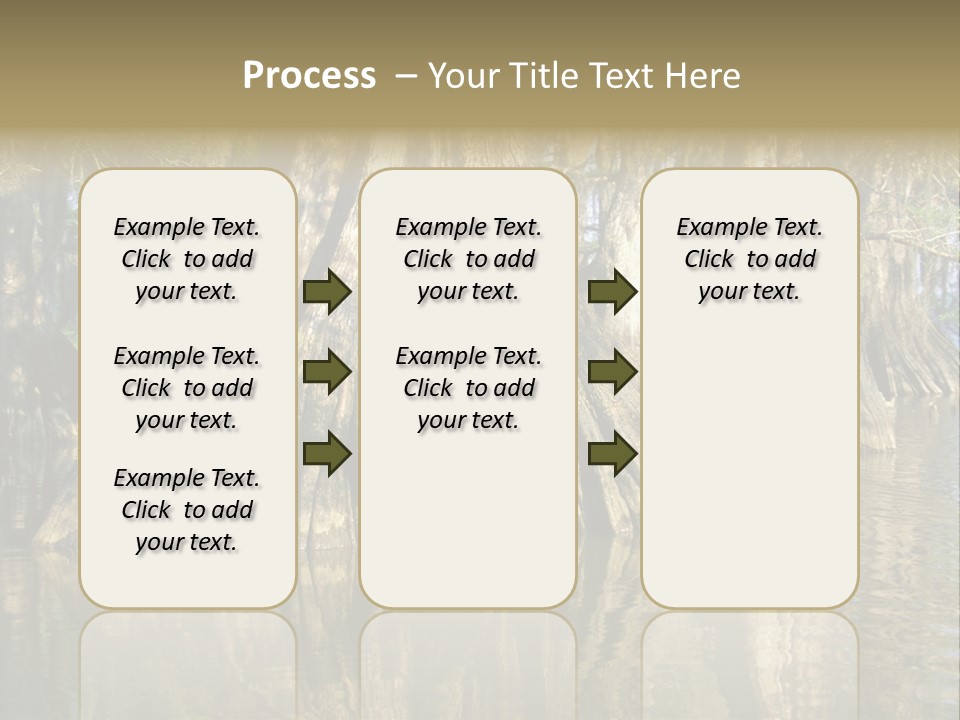 Process – Your Title Text Here

Example Text. Click to add your text.

Example Text. Click to add your text.

Example Text. Click to add your text.

Example Text. Click to add your text.

Example Text. Click to add your text.

Example Text. Click to add your text.